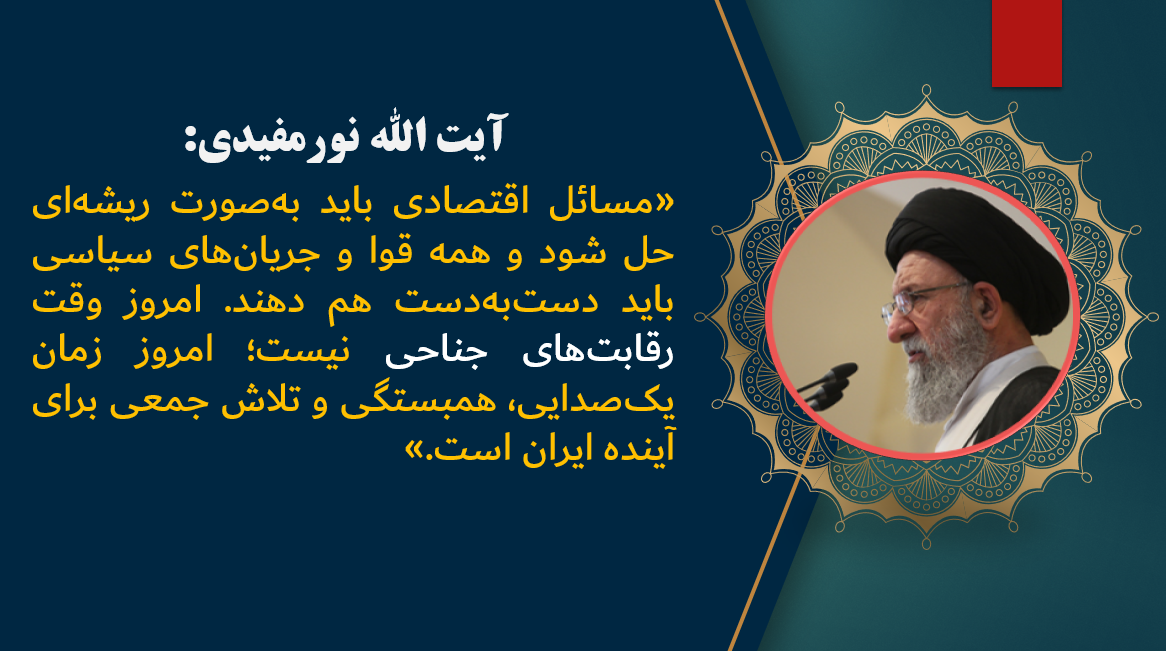 آیت الله نورمفیدی:

«مسائل اقتصادی باید به‌صورت ریشه‌ای حل شود و همه قوا و جریان‌های سیاسی باید دست‌به‌دست هم دهند. امروز وقت رقابت‌های جناحی نیست؛ امروز زمان یک‌صدایی، همبستگی و تلاش جمعی برای آینده ایران است.»